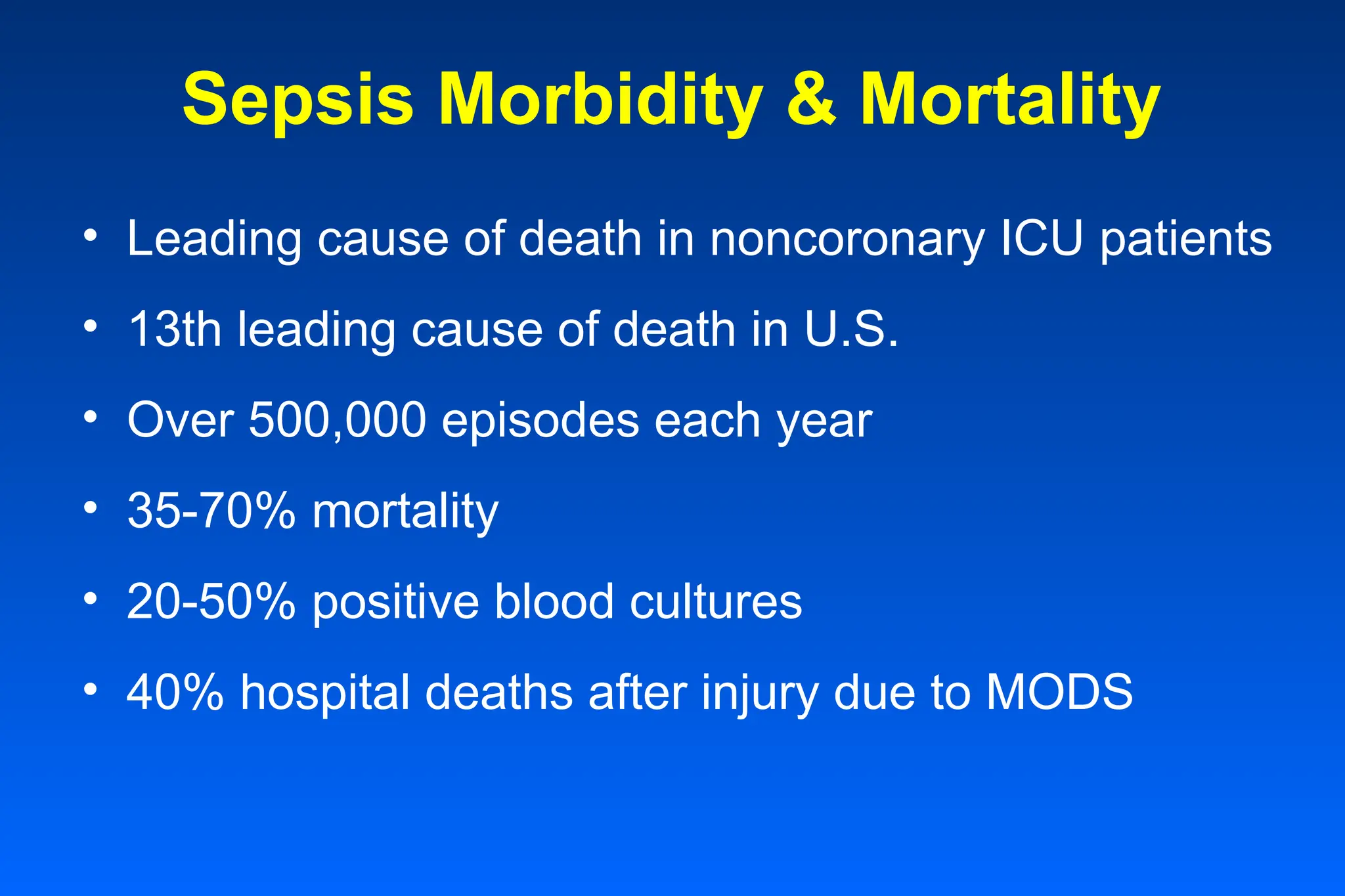 Sepsis Morbidity & Mortality

• Leading cause of death in noncoronary ICU patients
• 13th leading cause of death in U.S.
• Over 500,000 episodes each year
• 35-70% mortality
• 20-50% positive blood cultures
• 40% hospital deaths after injury due to MODS